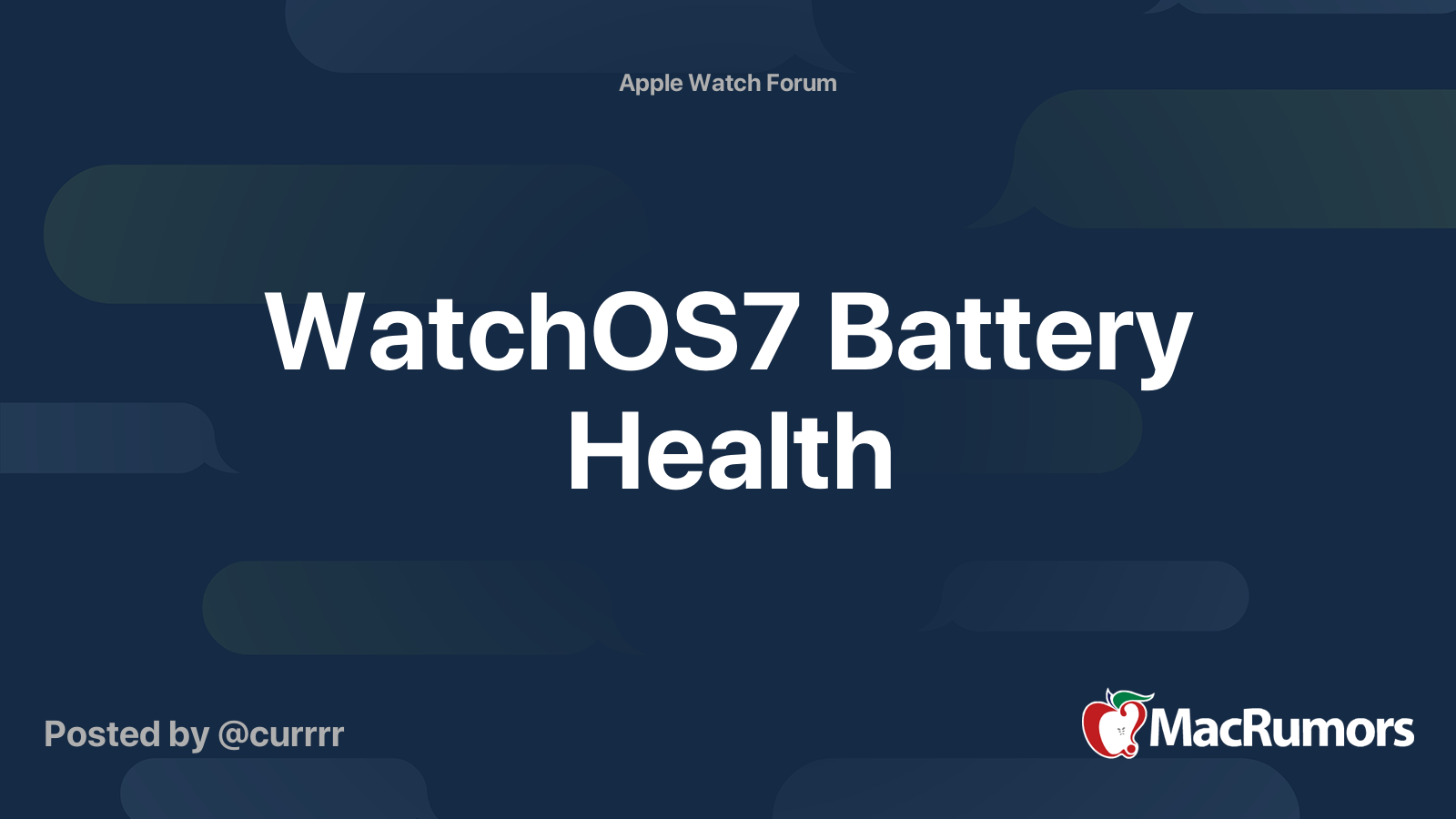 Apple Watch Forum

WatchOS7 Battery Health

Posted by @currrr

MacRumors